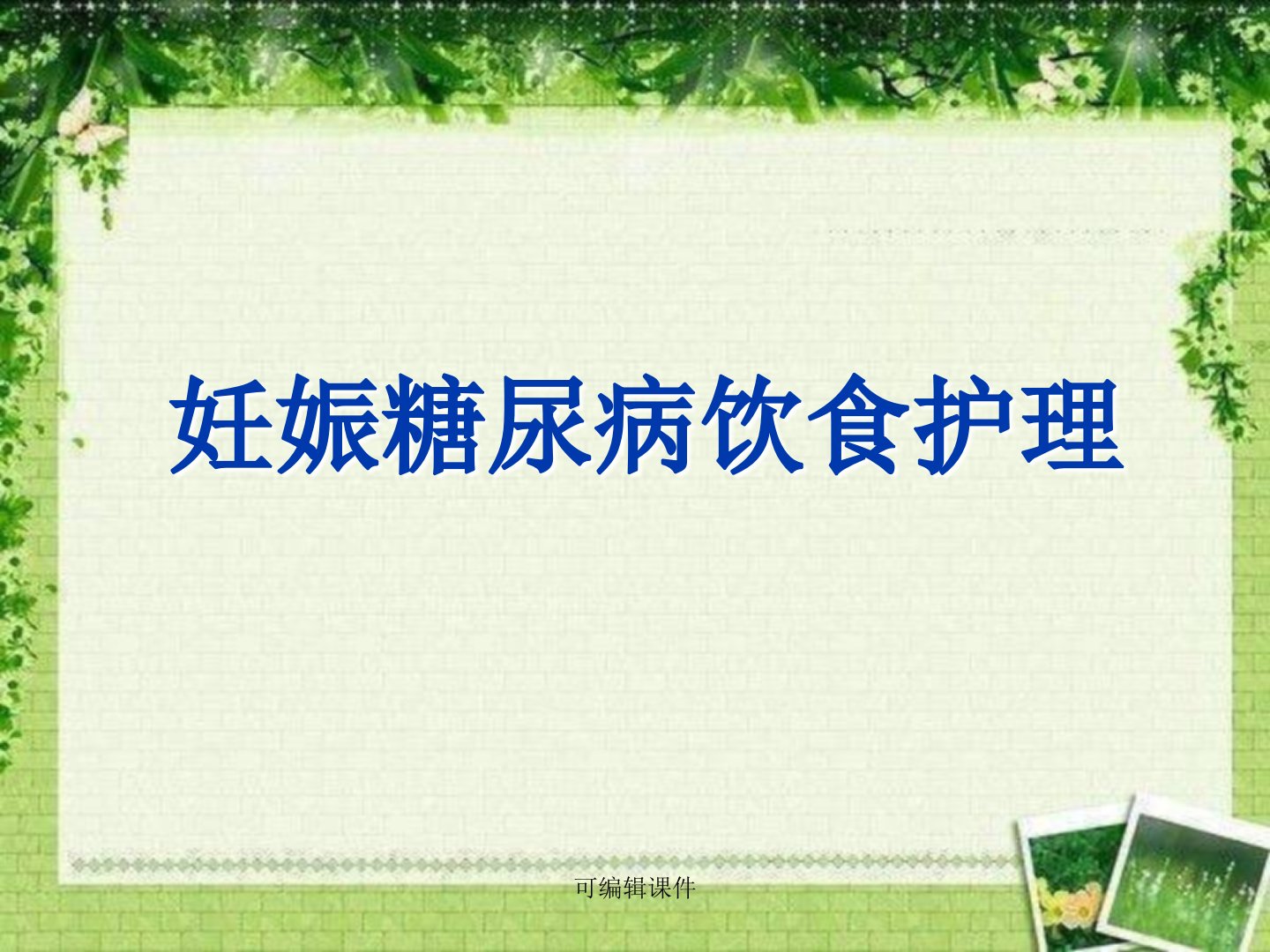 妊娠糖尿病饮食护理

可编辑课件